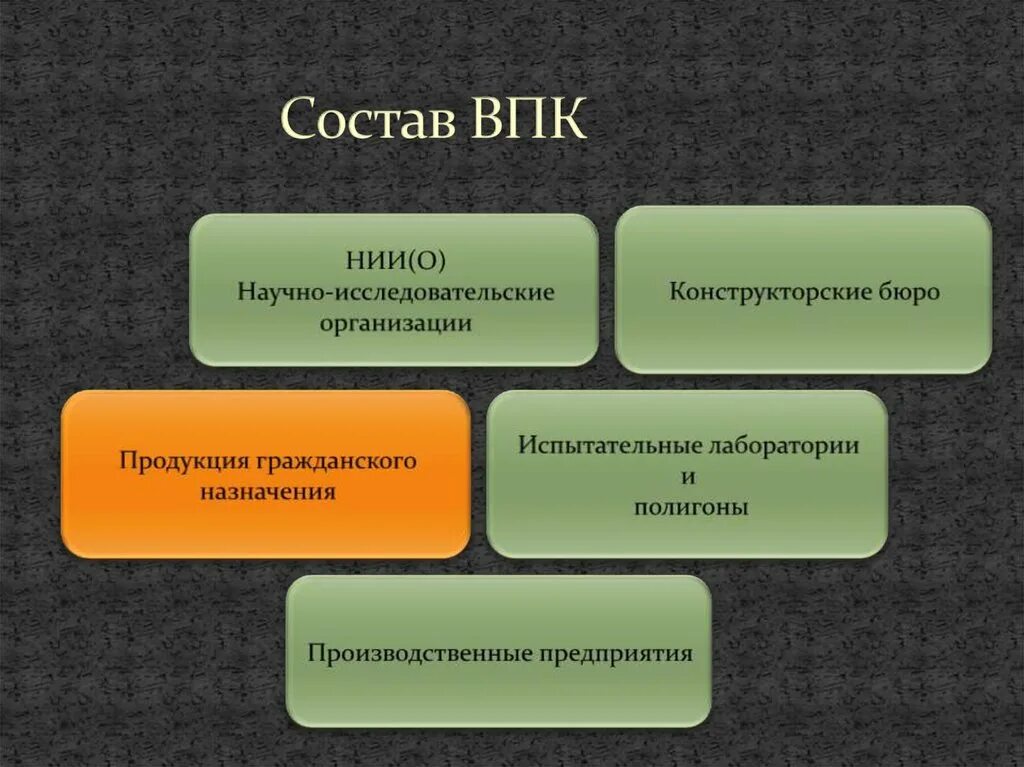 Состав ВПК

НИИ(О)
Научно-исследовательские организации

Конструкторские бюро

Продукция гражданского назначения

Испытательные лаборатории
и
полигоны

Производственные предприятия